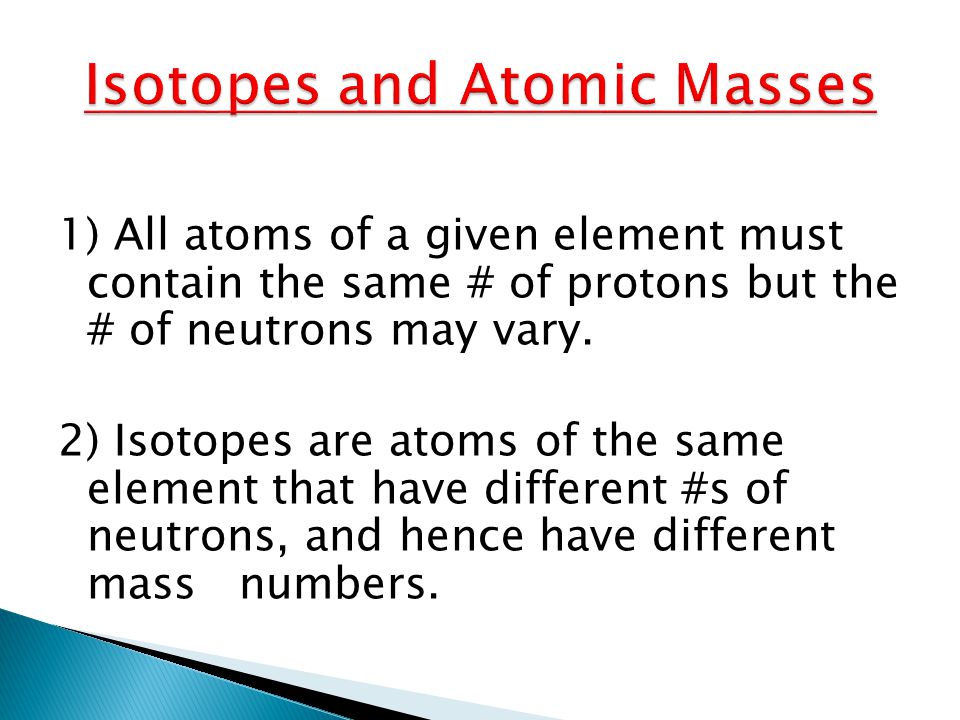 Isotopes and Atomic Masses

1) All atoms of a given element must contain the same # of protons but the # of neutrons may vary.

2) Isotopes are atoms of the same element that have different #s of neutrons, and hence have different mass numbers.